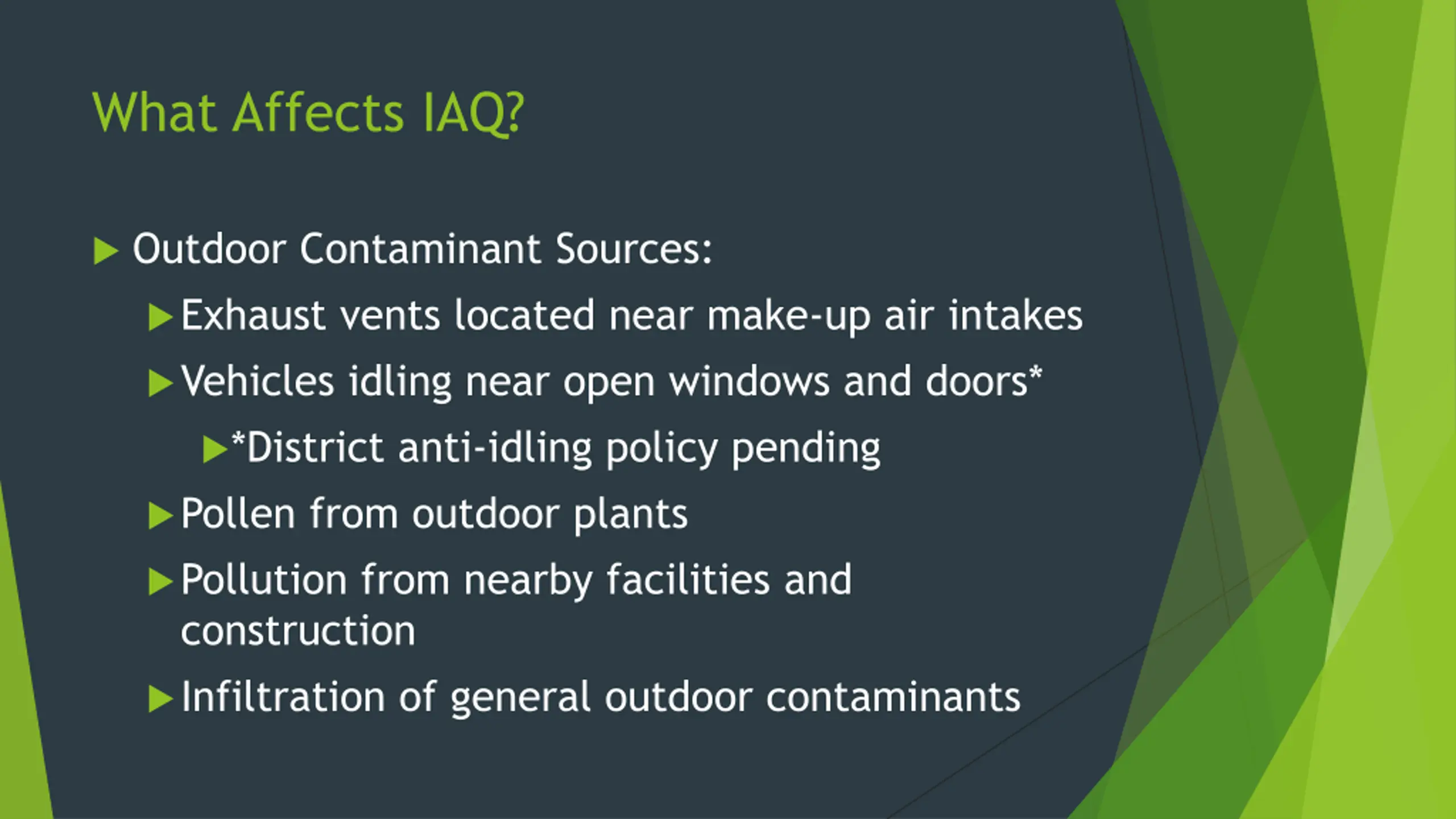 What Affects IAQ?

Outdoor Contaminant Sources:

Exhaust vents located near make-up air intakes

Vehicles idling near open windows and doors*

*District anti-idling policy pending

Pollen from outdoor plants

Pollution from nearby facilities and construction

Infiltration of general outdoor contaminants